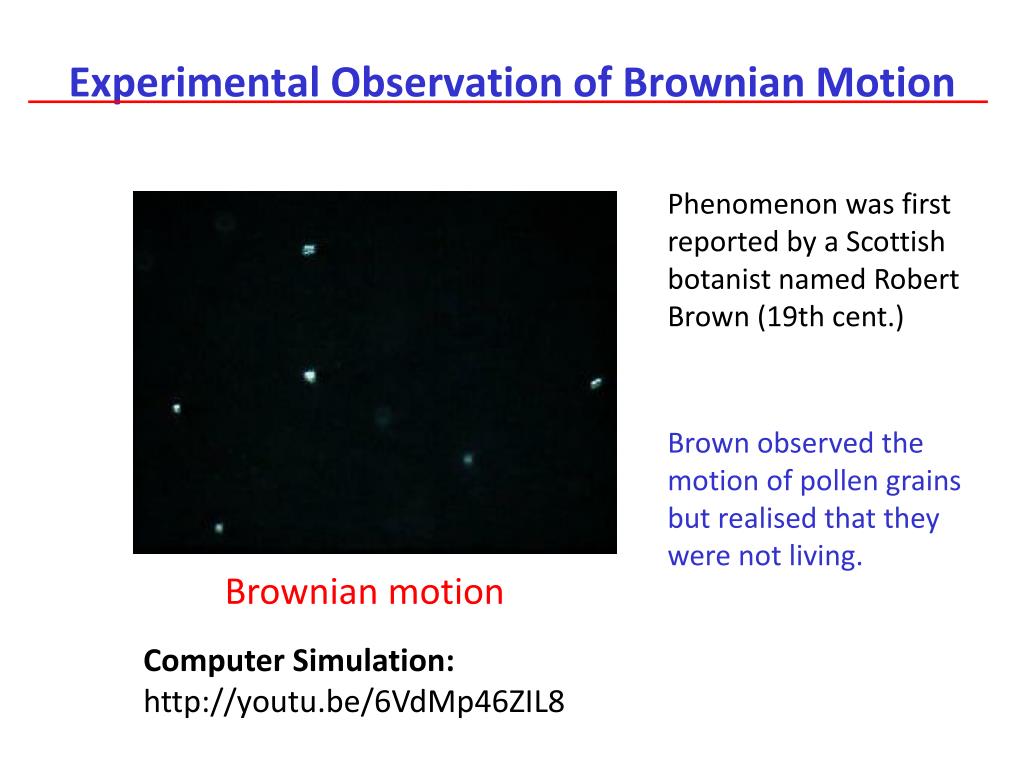 Experimental Observation of Brownian Motion

Phenomenon was first reported by a Scottish botanist named Robert Brown (19th cent.)

Brown observed the motion of pollen grains but realised that they were not living.

Brownian motion

Computer Simulation:
http://youtu.be/6VdMp46ZIL8